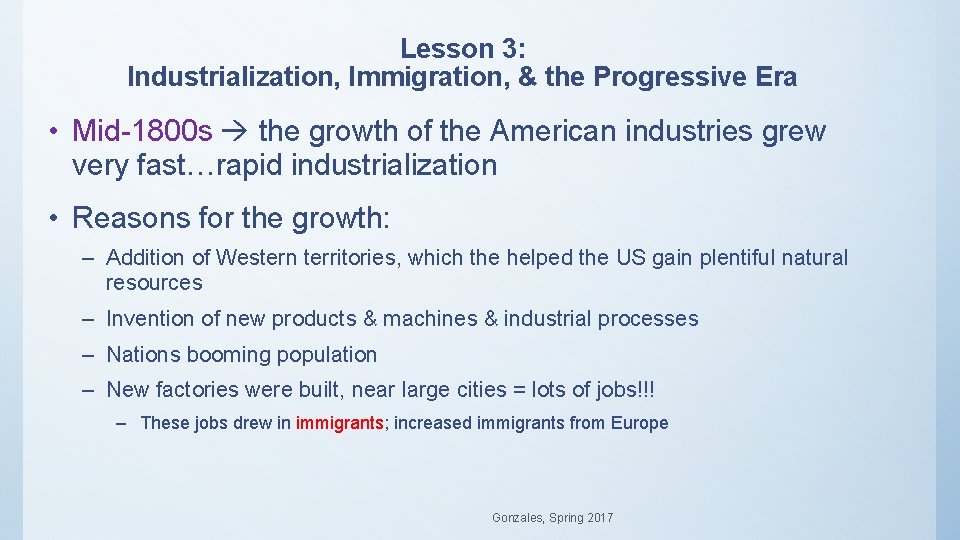 Lesson 3:
Industrialization, Immigration, & the Progressive Era

• Mid-1800s → the growth of the American industries grew very fast…rapid industrialization

• Reasons for the growth:

– Addition of Western territories, which the helped the US gain plentiful natural resources

– Invention of new products & machines & industrial processes

– Nations booming population

– New factories were built, near large cities = lots of jobs!!!

– These jobs drew in immigrants; increased immigrants from Europe

Gonzales, Spring 2017